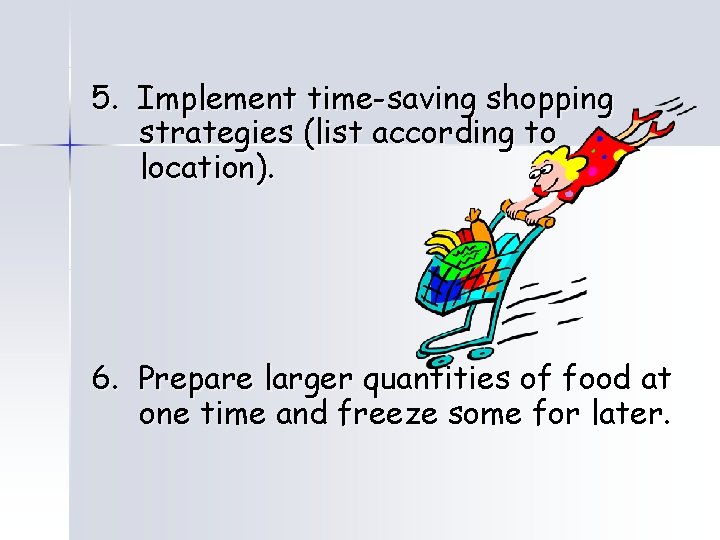 5. Implement time-saving shopping strategies (list according to location).

6. Prepare larger quantities of food at one time and freeze some for later.